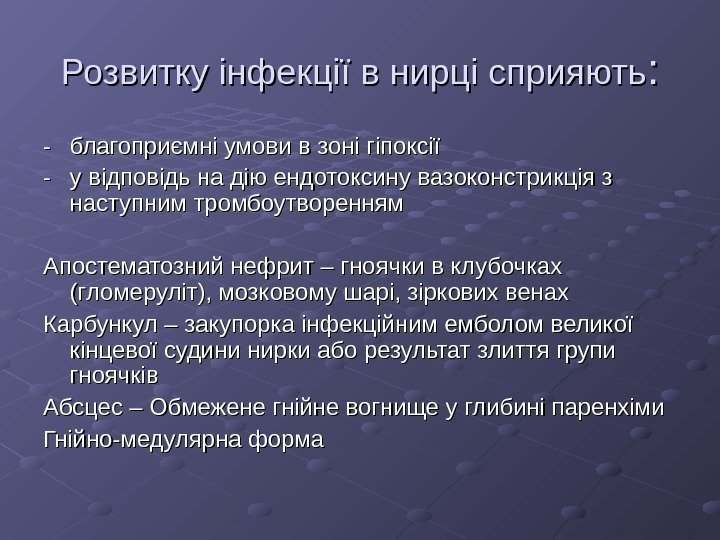 Розвитку інфекції в нирці сприяють:

- благоприємні умови в зоні гіпоксії
- у відповідь на дію ендотоксину вазоконстрикція з наступним тромбоутворенням

Апостематозний нефрит – гноячки в клубочках (гломеруліт), мозковому шарі, зіркових венах
Карбункул – закупорка інфекційним емболом великої кінцевої судини нирки або результат злиття групи гноячків
Абсцес – Обмежене гнійне вогнище у глибині паренхіми
Гнійно-медулярна форма